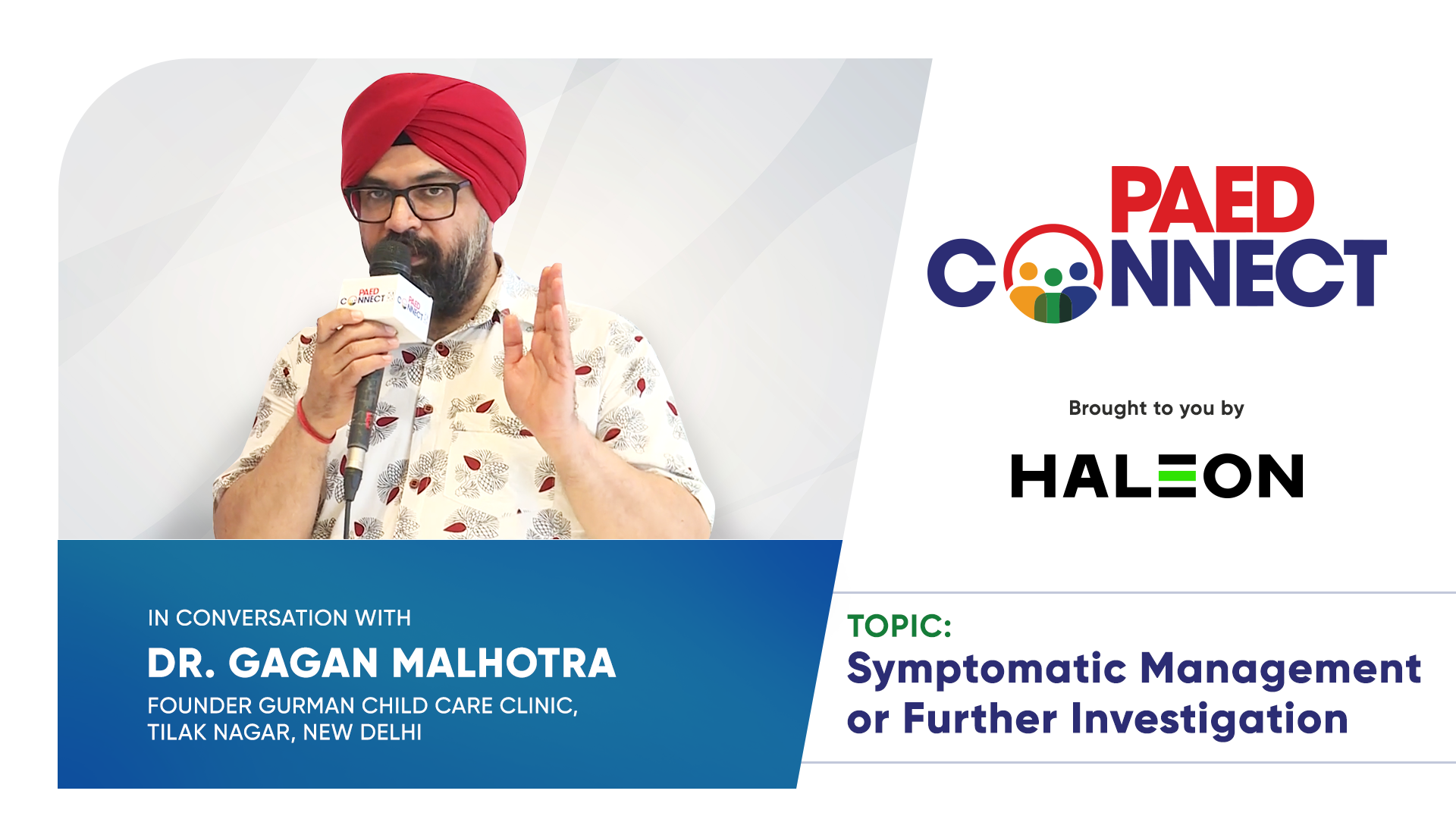 PAED CONNECT

PAED CONNECT

PAED CONNECT

Brought to you by

HALEON

IN CONVERSATION WITH

DR. GAGAN MALHOTRA

FOUNDER GURMAN CHILD CARE CLINIC, TILAK NAGAR, NEW DELHI

TOPIC:

Symptomatic Management or Further Investigation